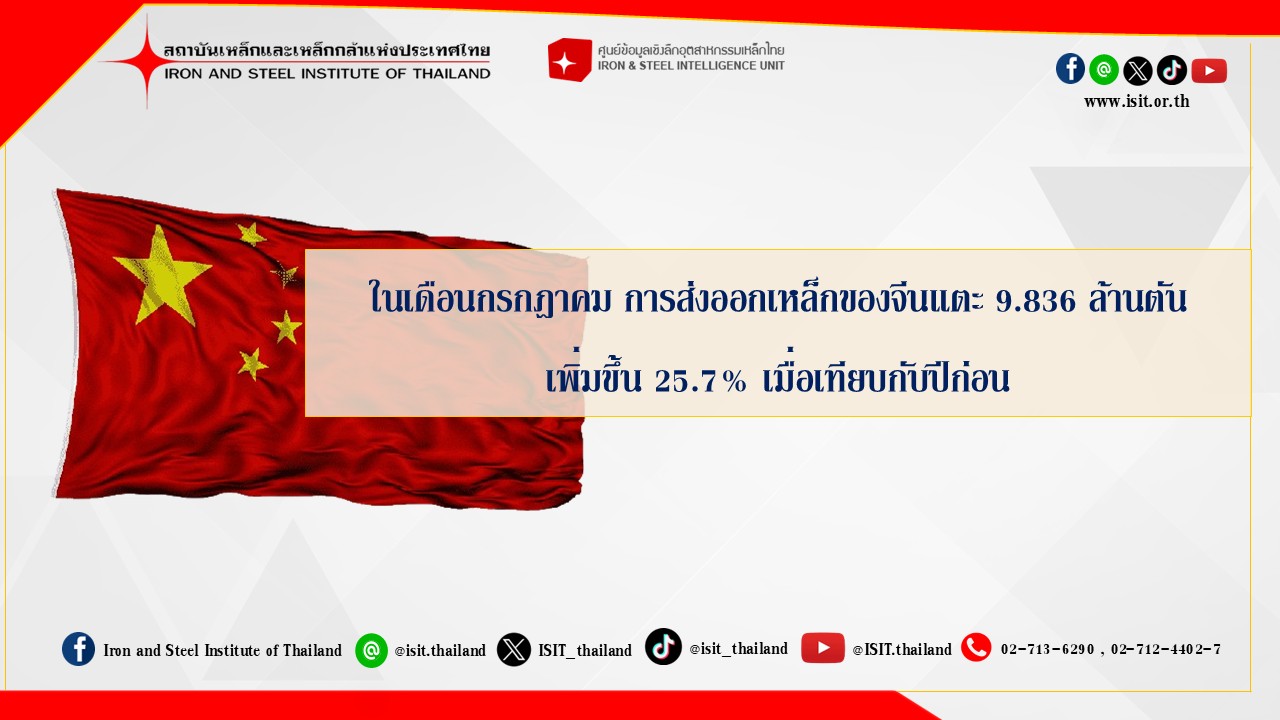 สถาบันเหล็กและเหล็กกล้าแห่งประเทศไทย
IRON AND STEEL INSTITUTE OF THAILAND

ศูนย์ข้อมูลเชิงลึกอุตสาหกรรมเหล็กไทย
IRON & STEEL INTELLIGENCE UNIT

www.isit.or.th

ในเดือนกรกฎาคม การส่งออกเหล็กของจีนแตะ 9.836 ล้านตัน เพิ่มขึ้น 25.7% เมื่อเทียบกับปีก่อน

Iron and Steel Institute of Thailand @isit.thailand ISIT_thailand @isit_thailand @ISIT.thailand 02-713-6290 , 02-712-4402-7